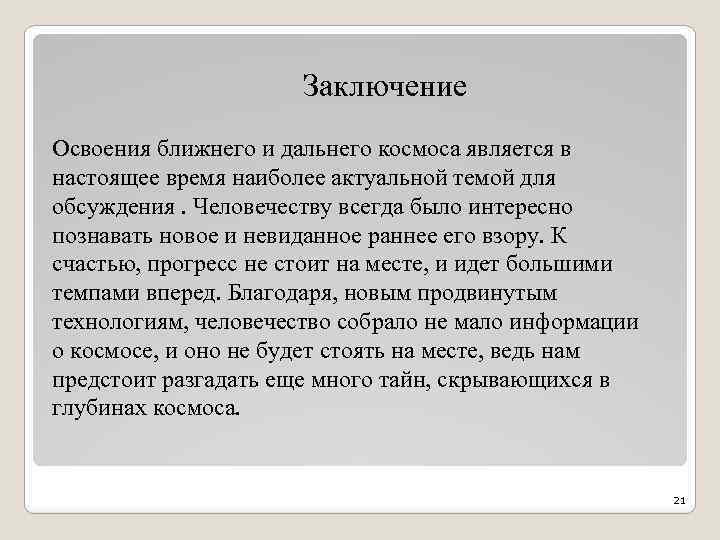 Заключение

Освоения ближнего и дальнего космоса является в настоящее время наиболее актуальной темой для обсуждения . Человечеству всегда было интересно познавать новое и невиданное раннее его взору. К счастью, прогресс не стоит на месте, и идет большими темпами вперед. Благодаря, новым продвинутым технологиям, человечество собрало не мало информации о космосе, и оно не будет стоять на месте, ведь нам предстоит разгадать еще много тайн, скрывающихся в глубинах космоса.

21